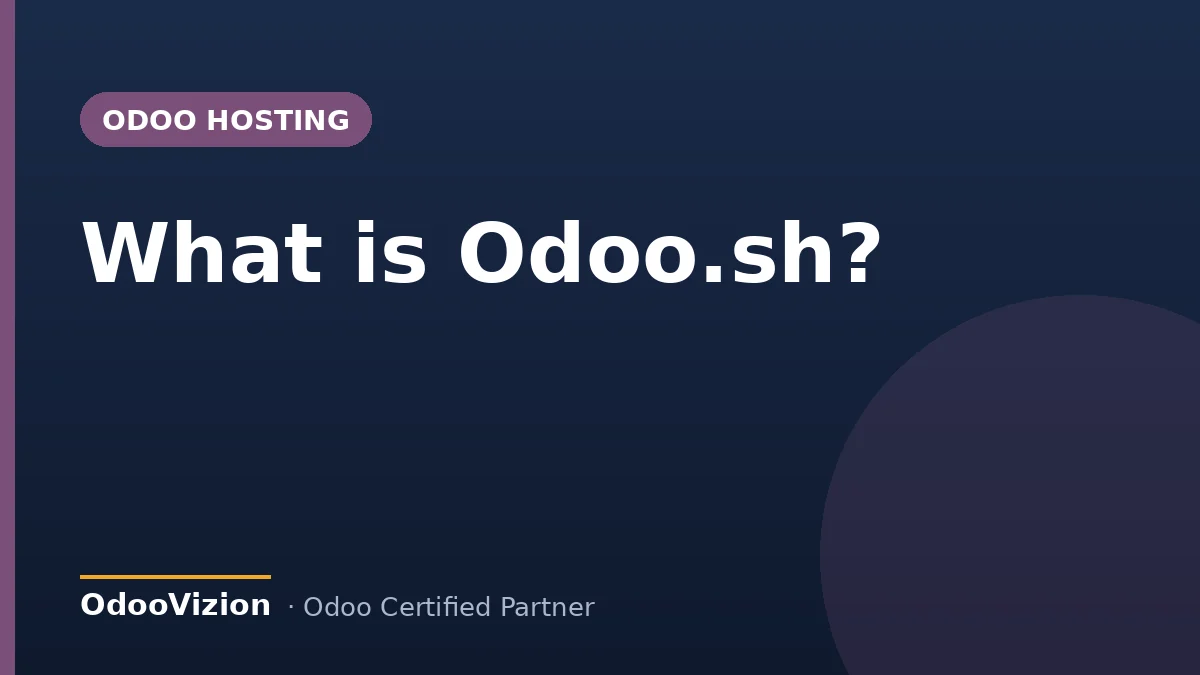 ODOO HOSTING

What is Odoo.sh?

OdooVizion · Odoo Certified Partner